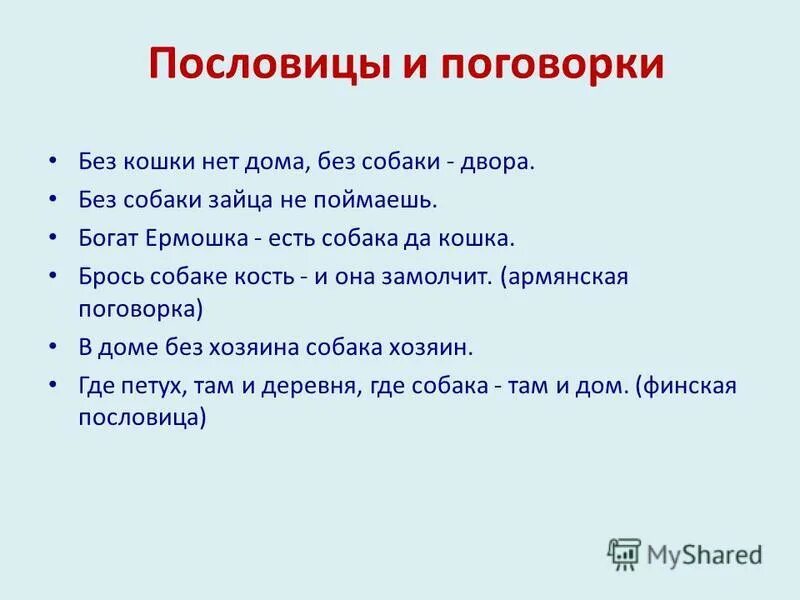 Пословицы и поговорки

• Без кошки нет дома, без собаки - двора.
• Без собаки зайца не поймаешь.
• Богат Ермошка - есть собака да кошка.
• Брось собаке кость - и она замолчит. (армянская поговорка)
• В доме без хозяина собака хозяин.
• Где петух, там и деревня, где собака - там и дом. (финская пословица)

MyShared